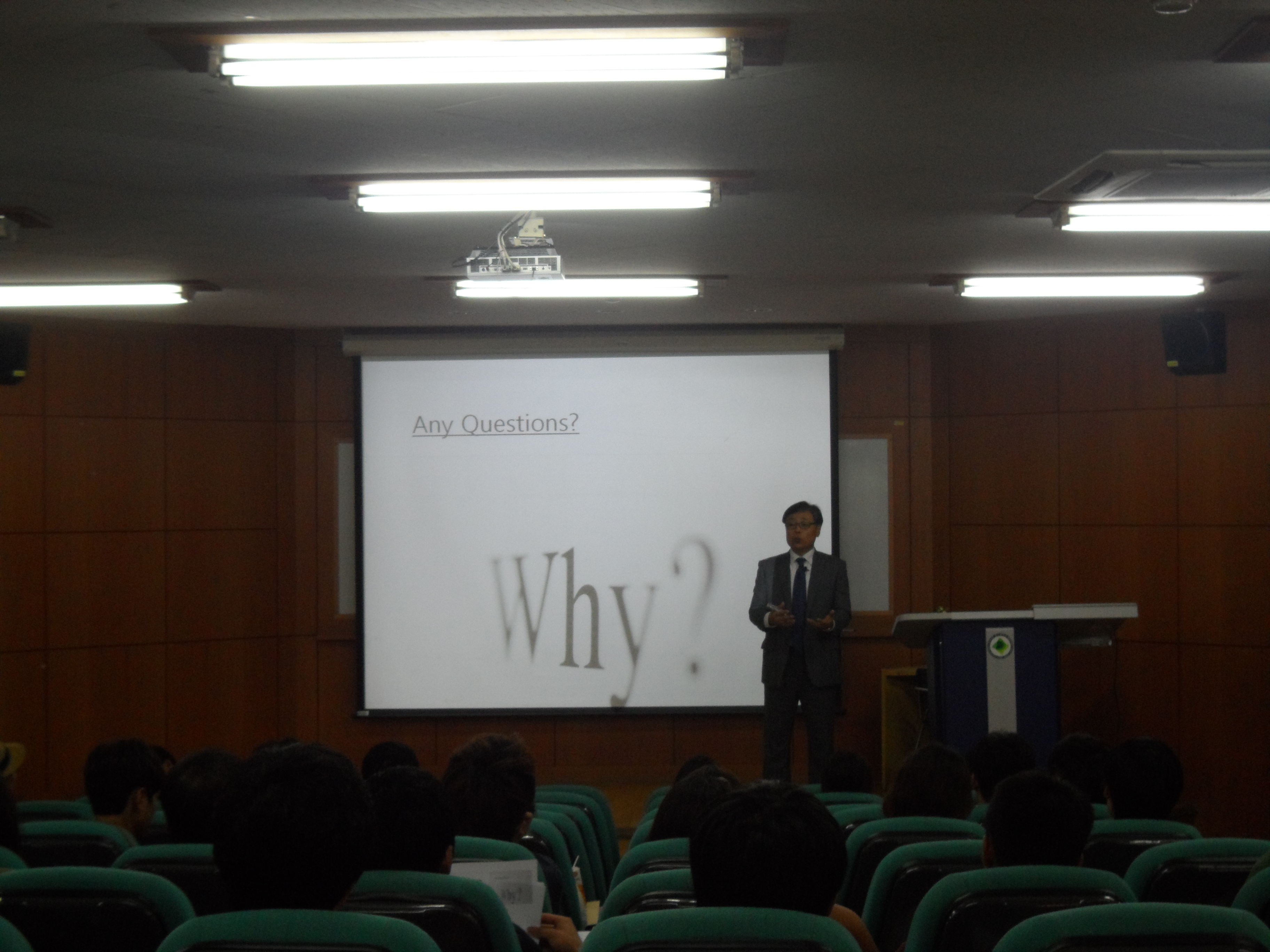 Any Questions?

Why?